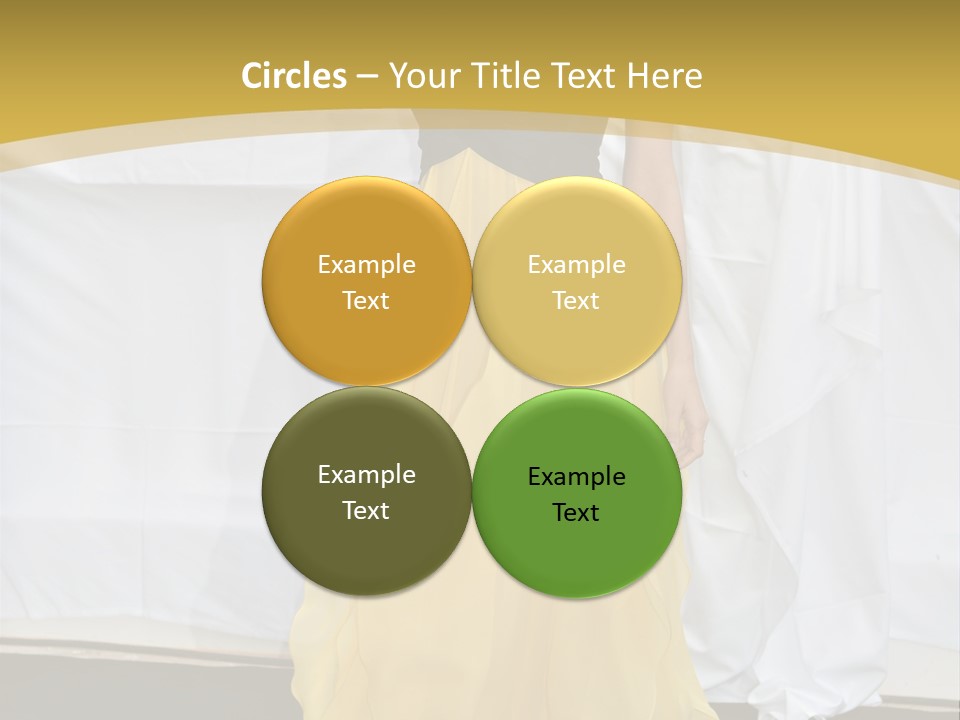 Circles – Your Title Text Here

Example Text

Example Text

Example Text

Example Text